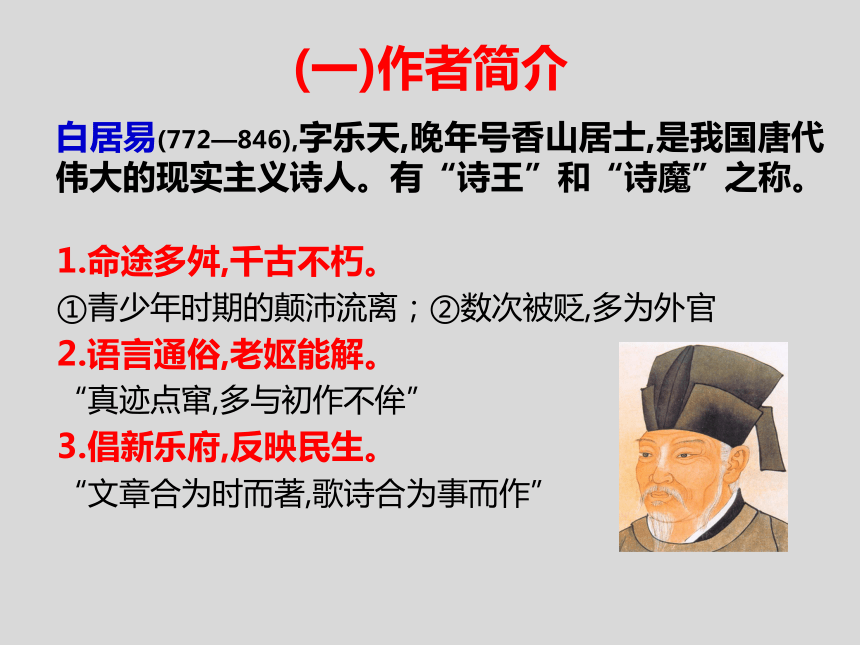 (一)作者简介

白居易(772—846),字乐天,晚年号香山居士,是我国唐代伟大的现实主义诗人。有“诗王”和“诗魔”之称。

1.命途多舛,千古不朽。
①青少年时期的颠沛流离;②数次被贬,多为外官
2.语言通俗,老妪能解。
“真迹点窜,多与初作不侔”
3.倡新乐府,反映民生。
“文章合为时而著,歌诗合为事而作”